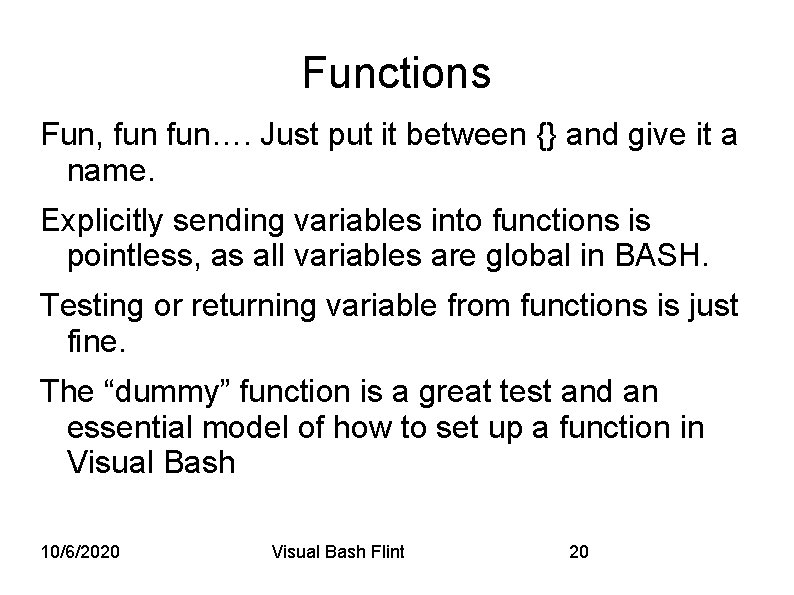 Functions

Fun, fun fun…. Just put it between {} and give it a name.

Explicitly sending variables into functions is pointless, as all variables are global in BASH.

Testing or returning variable from functions is just fine.

The “dummy” function is a great test and an essential model of how to set up a function in Visual Bash

10/6/2020 Visual Bash Flint 20